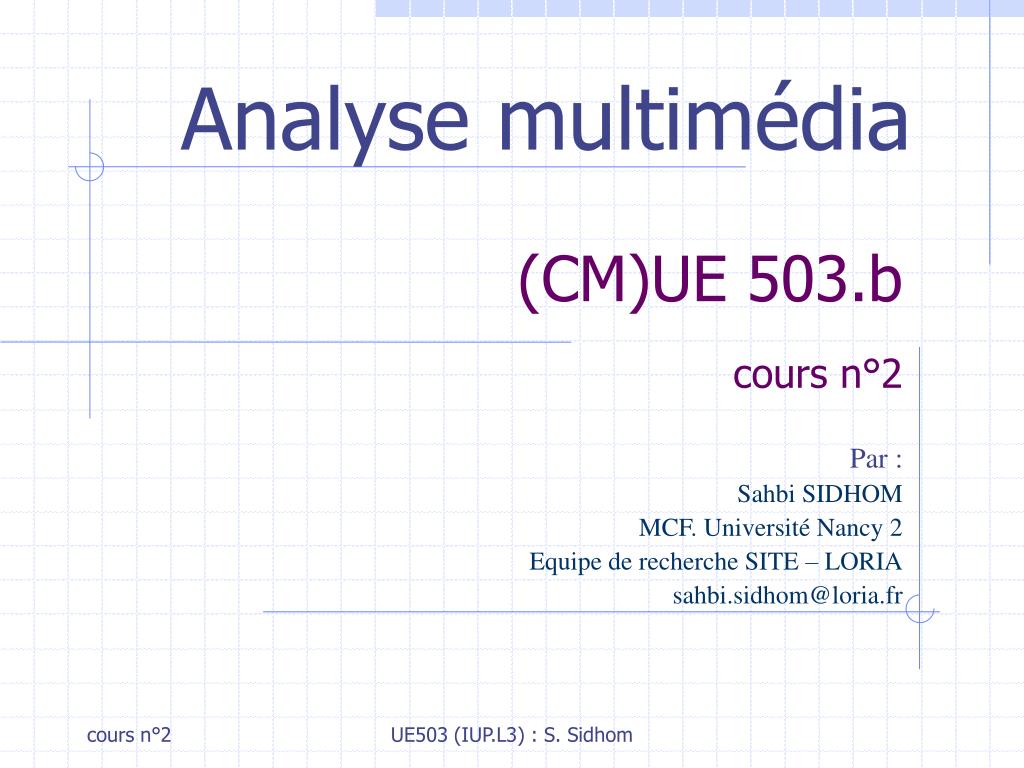 Analyse multimédia

(CM)UE 503.b

cours n°2

Par :
Sahbi SIDHOM
MCF. Université Nancy 2
Equipe de recherche SITE – LORIA
sahbi.sidhom@loria.fr

cours n°2

UE503 (IUP.L3) : S. Sidhom